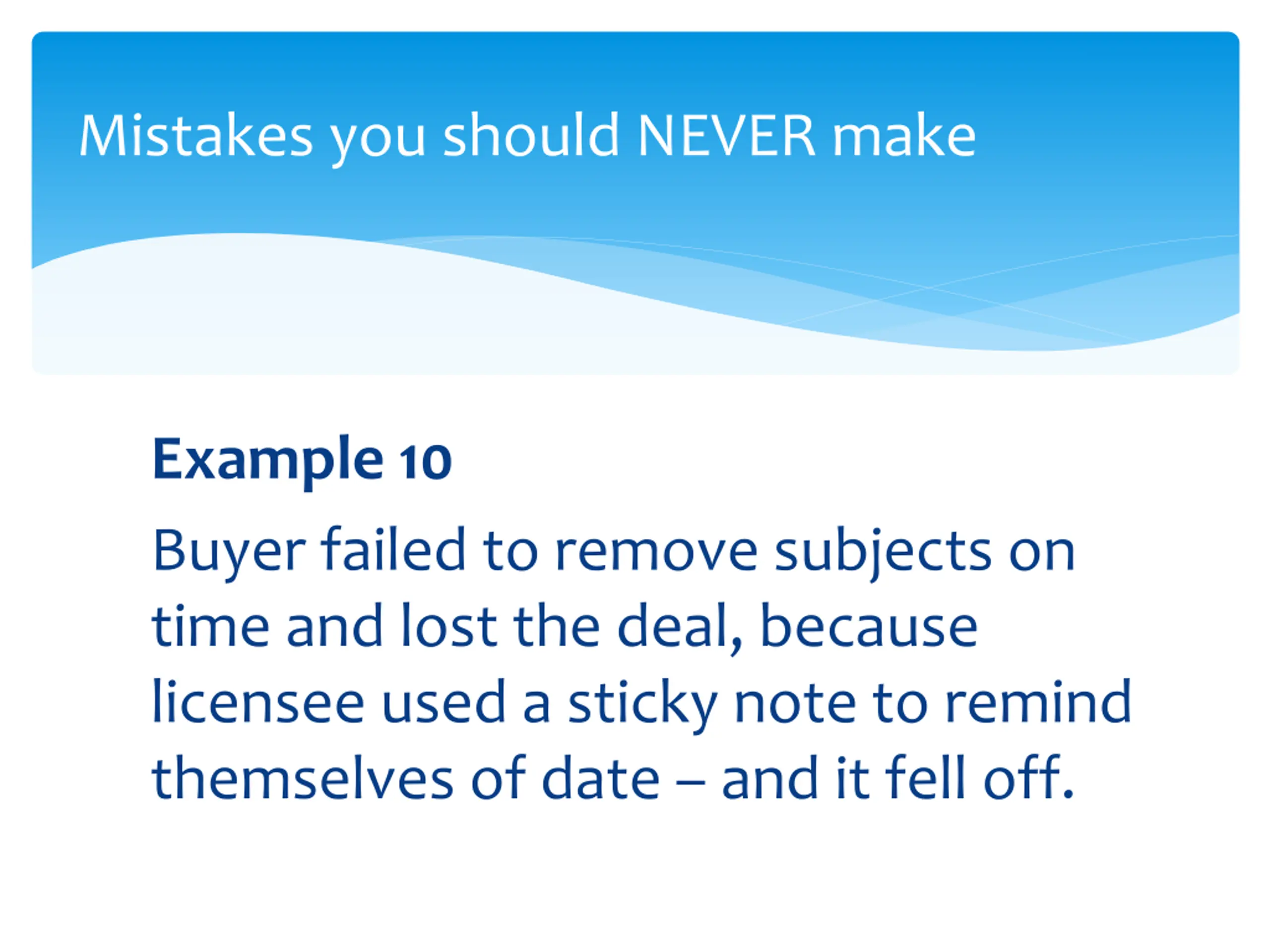 Mistakes you should NEVER make

Example 10

Buyer failed to remove subjects on time and lost the deal, because licensee used a sticky note to remind themselves of date – and it fell off.